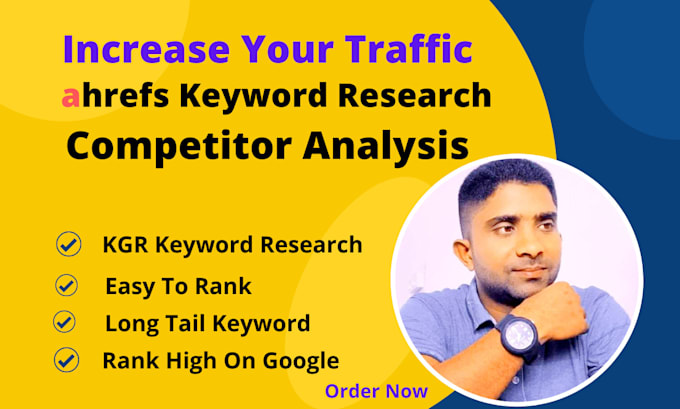 Increase Your Traffic
ahrefs Keyword Research
Competitor Analysis

KGR Keyword Research
Easy To Rank
Long Tail Keyword
Rank High On Google

Order Now